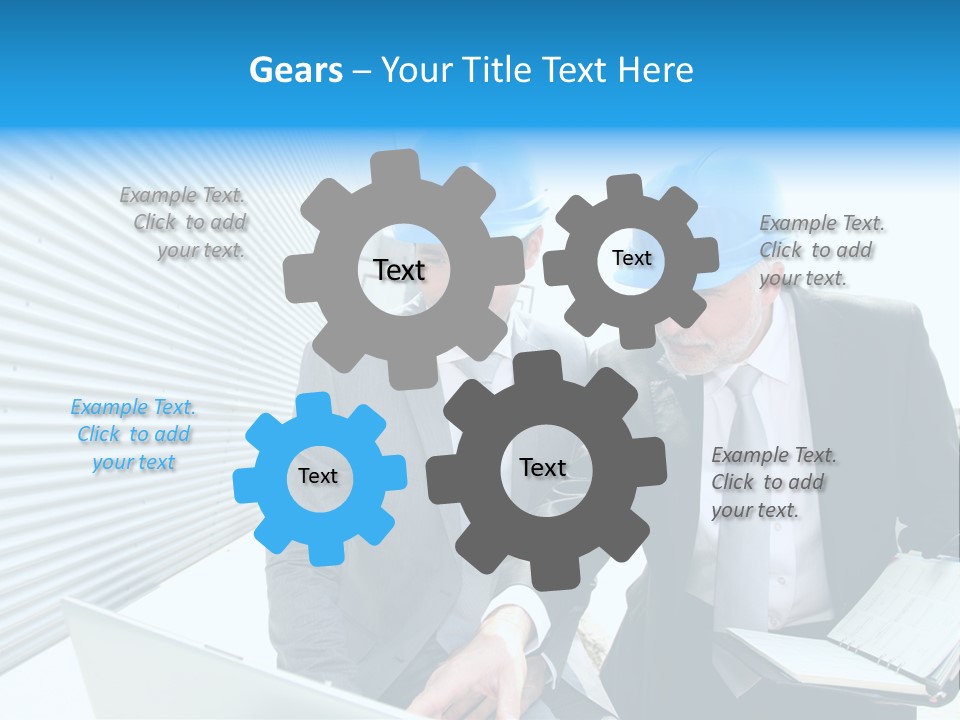 Gears – Your Title Text Here

Example Text. Click to add your text.

Text

Text

Example Text. Click to add your text.

Example Text. Click to add your text

Text

Text

Example Text. Click to add your text.